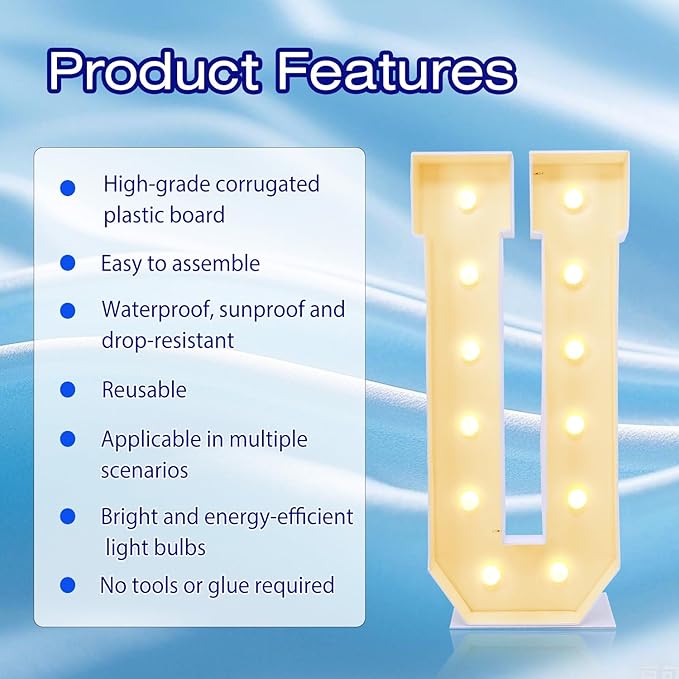 Product Features

- High-grade corrugated plastic board
- Easy to assemble
- Waterproof, sunproof and drop-resistant
- Reusable
- Applicable in multiple scenarios
- Bright and energy-efficient light bulbs
- No tools or glue required